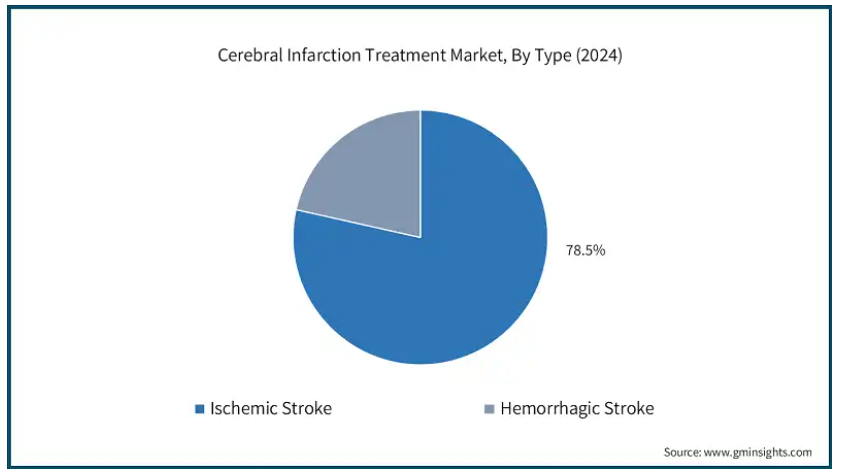 Cerebral Infarction Treatment Market, By Type (2024)

78.5%

Ischemic Stroke

Hemorrhagic Stroke

Source: www.gminsights.com